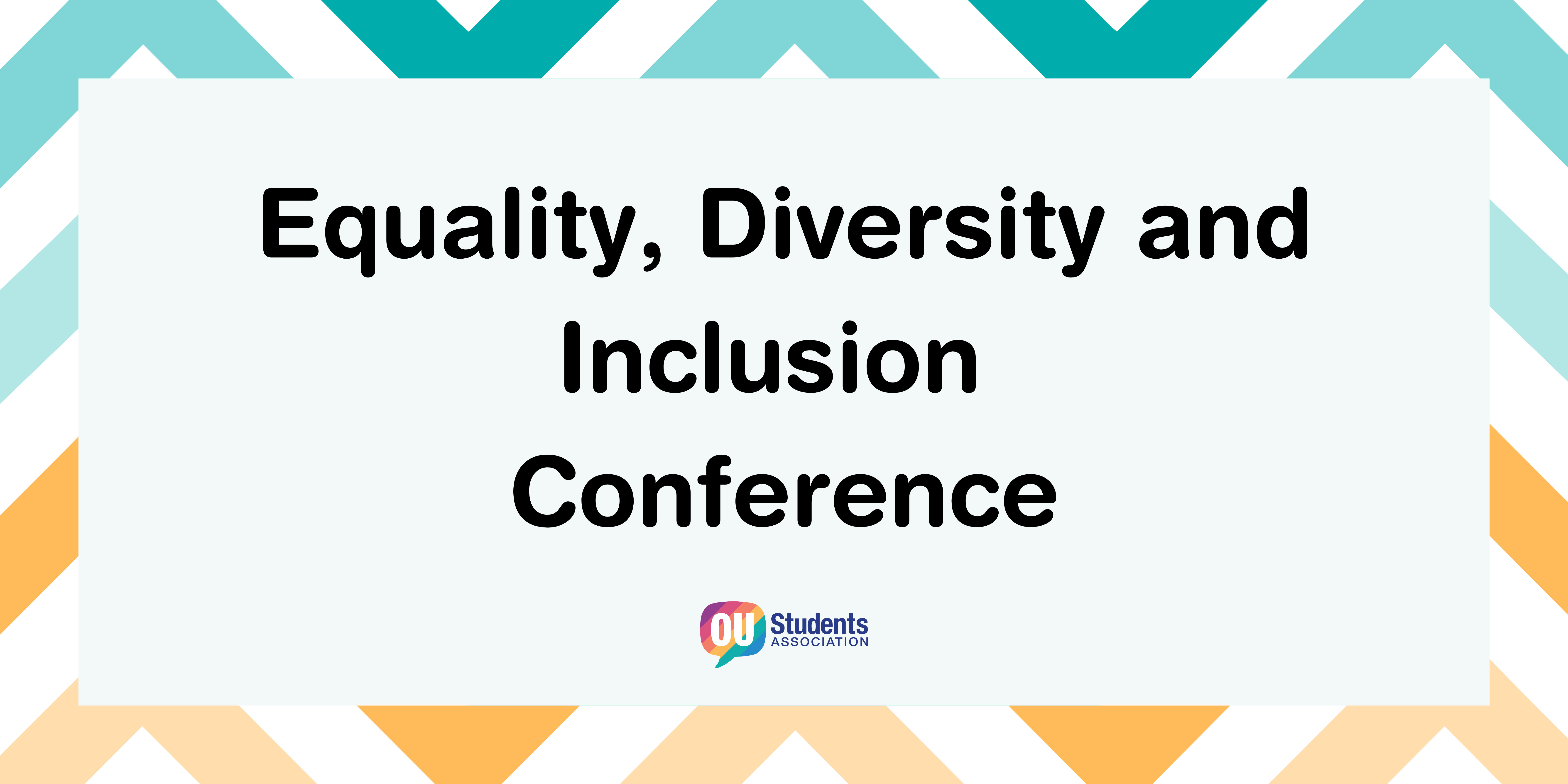 Equality, Diversity and Inclusion Conference

OU Students ASSOCIATION